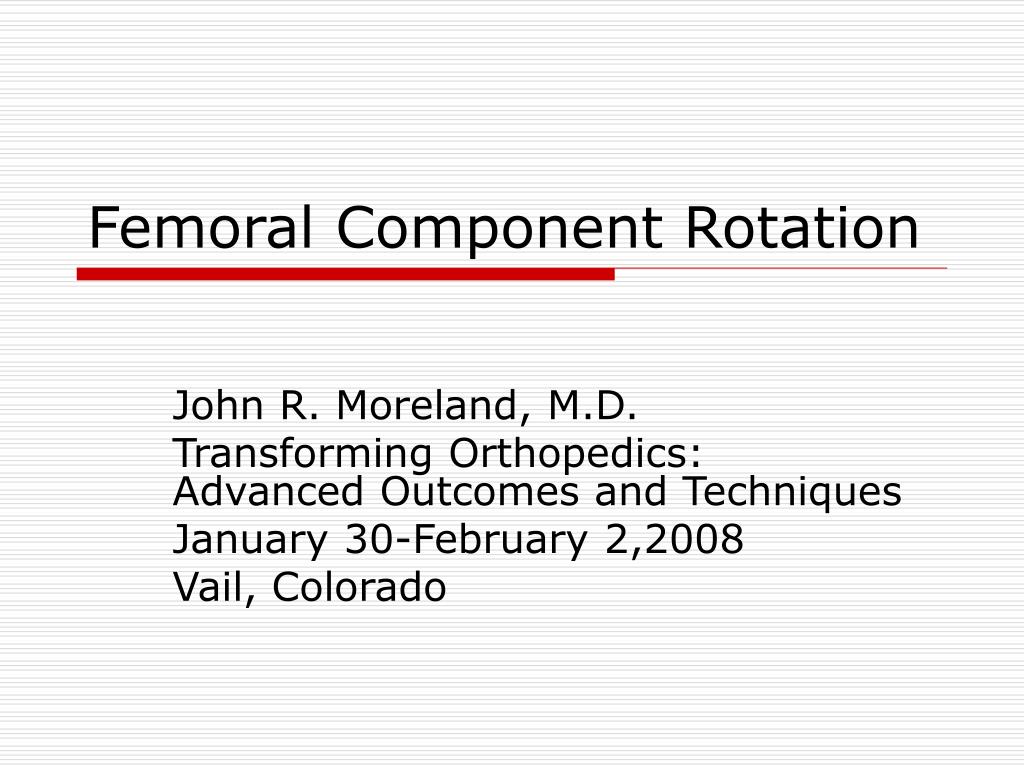 Femoral Component Rotation

John R. Moreland, M.D.
Transforming Orthopedics: Advanced Outcomes and Techniques
January 30-February 2,2008
Vail, Colorado